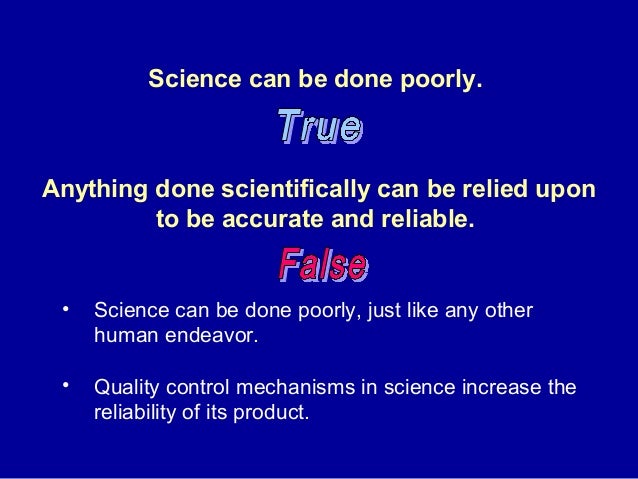 Science can be done poorly.

True

Anything done scientifically can be relied upon to be accurate and reliable.

False

• Science can be done poorly, just like any other human endeavor.

• Quality control mechanisms in science increase the reliability of its product.